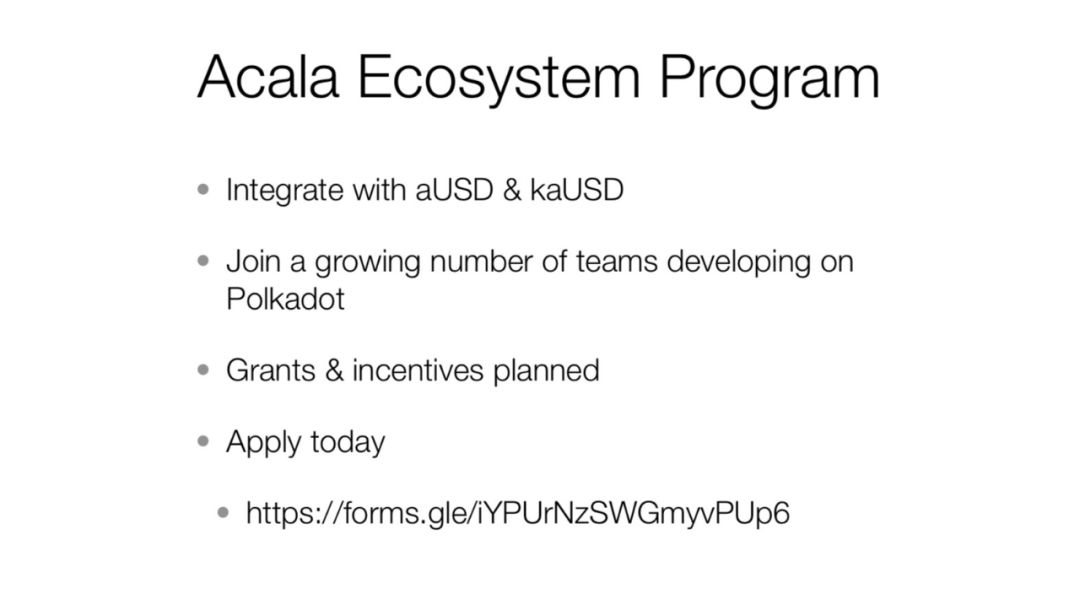 Acala Ecosystem Program

• Integrate with aUSD & kaUSD

• Join a growing number of teams developing on Polkadot

• Grants & incentives planned

• Apply today

• https://forms.gle/iYPUrNzSWGmyvPUp6